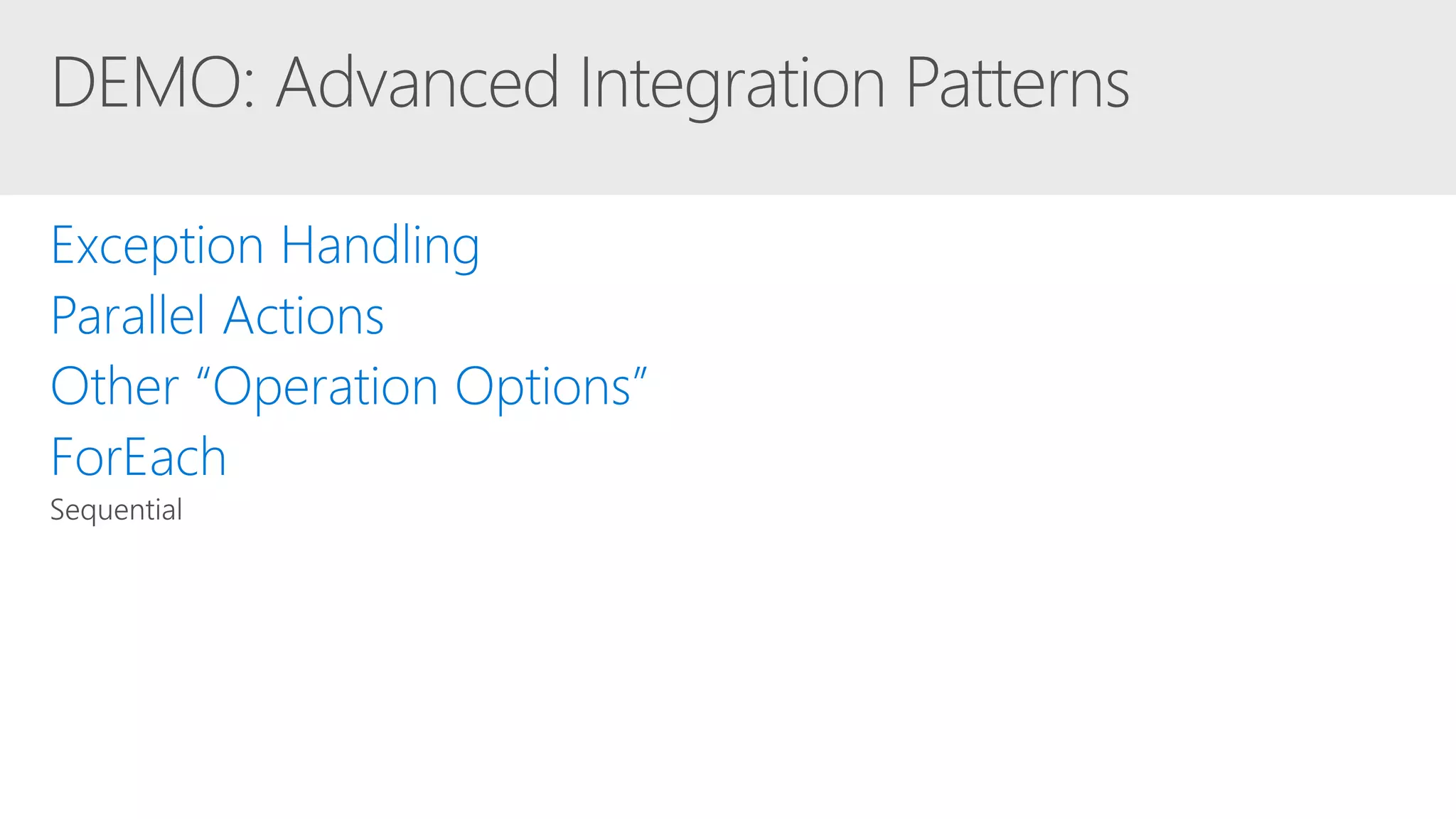 DEMO: Advanced Integration Patterns

Exception Handling

Parallel Actions

Other “Operation Options”

ForEach

Sequential